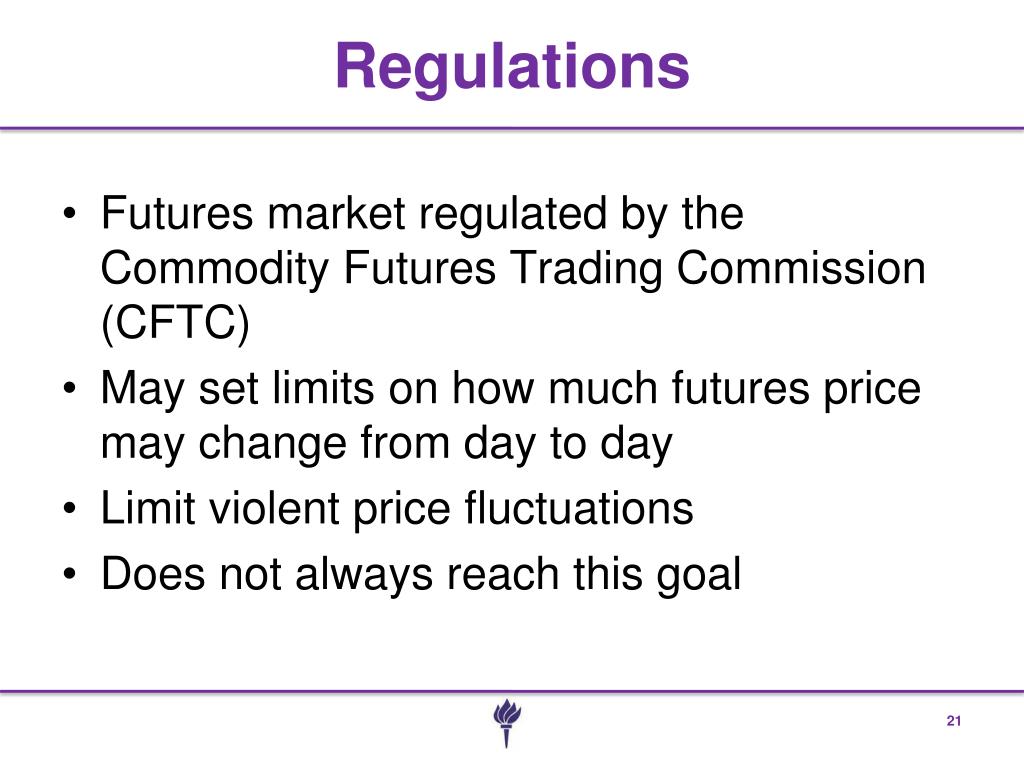 Regulations

• Futures market regulated by the Commodity Futures Trading Commission (CFTC)
• May set limits on how much futures price may change from day to day
• Limit violent price fluctuations
• Does not always reach this goal

21